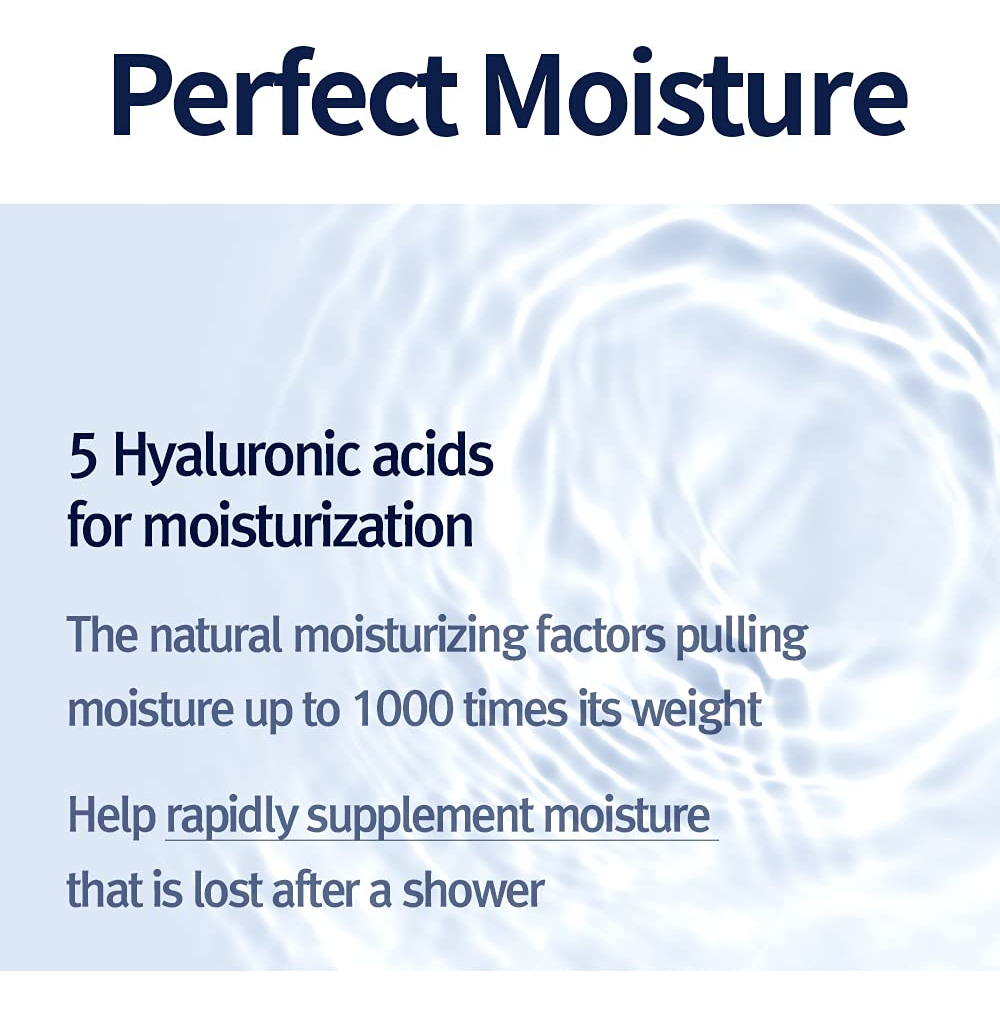 Perfect Moisture

5 Hyaluronic acids
for moisturization

The natural moisturizing factors pulling moisture up to 1000 times its weight

Help rapidly supplement moisture that is lost after a shower